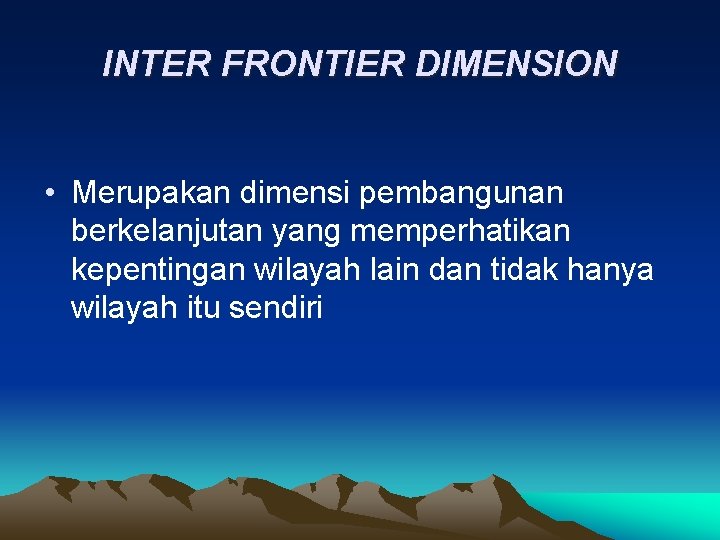 INTER FRONTIER DIMENSION

• Merupakan dimensi pembangunan berkelanjutan yang memperhatikan kepentingan wilayah lain dan tidak hanya wilayah itu sendiri